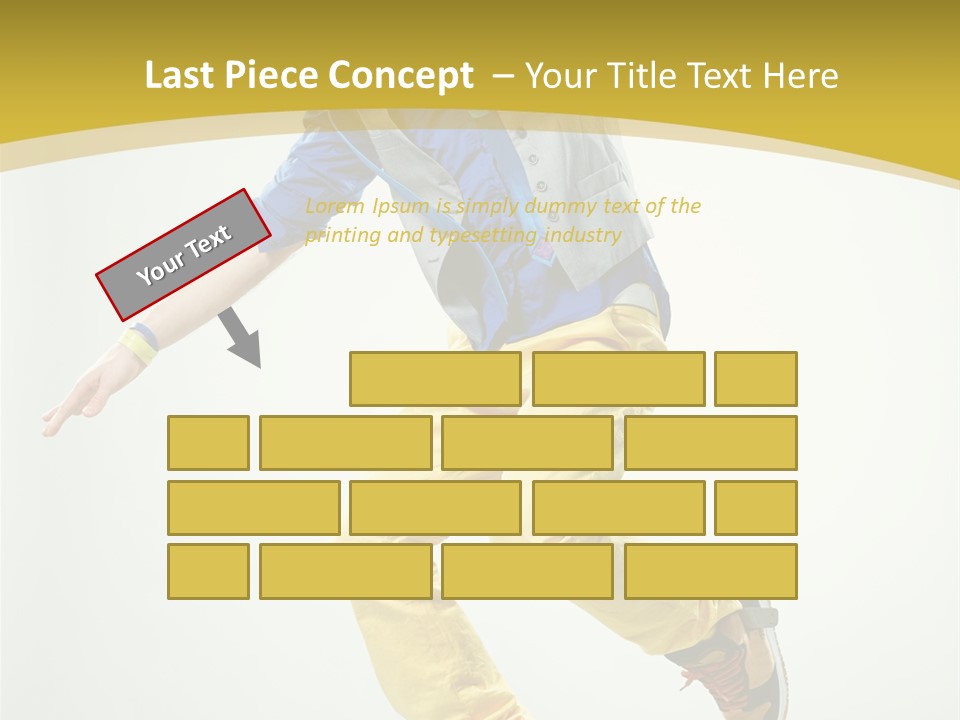 Last Piece Concept – Your Title Text Here

Your Text

Lorem Ipsum is simply dummy text of the printing and typesetting industry